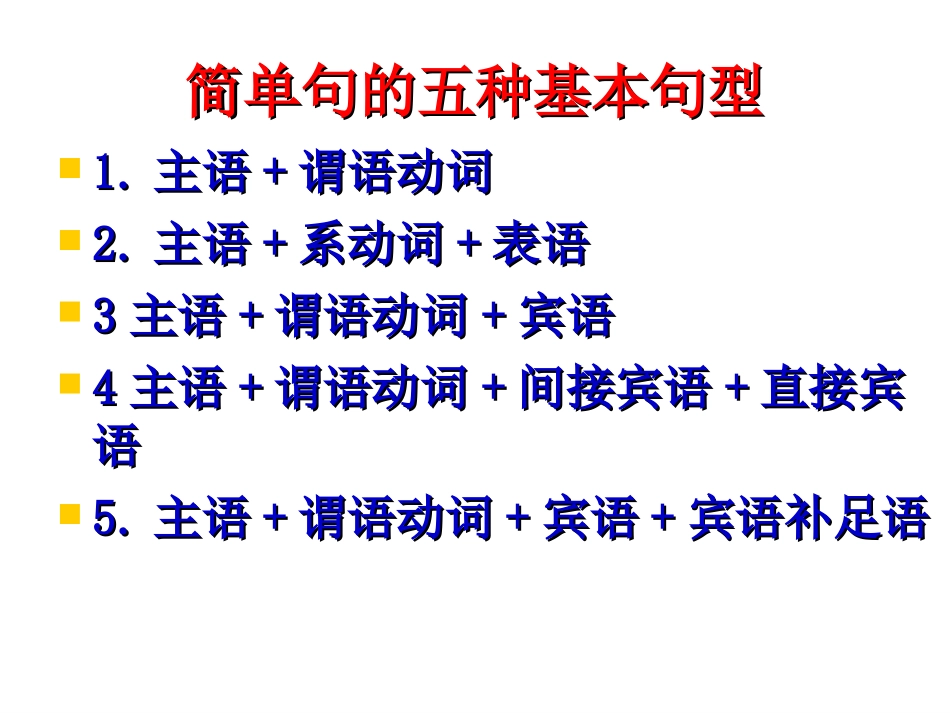 简单句的五种基本句型

1. 主语 + 谓语动词

2. 主语 + 系动词 + 表语

3 主语 + 谓语动词 + 宾语

4 主语 + 谓语动词 + 间接宾语 + 直接宾语

5. 主语 + 谓语动词 + 宾语 + 宾语补足语